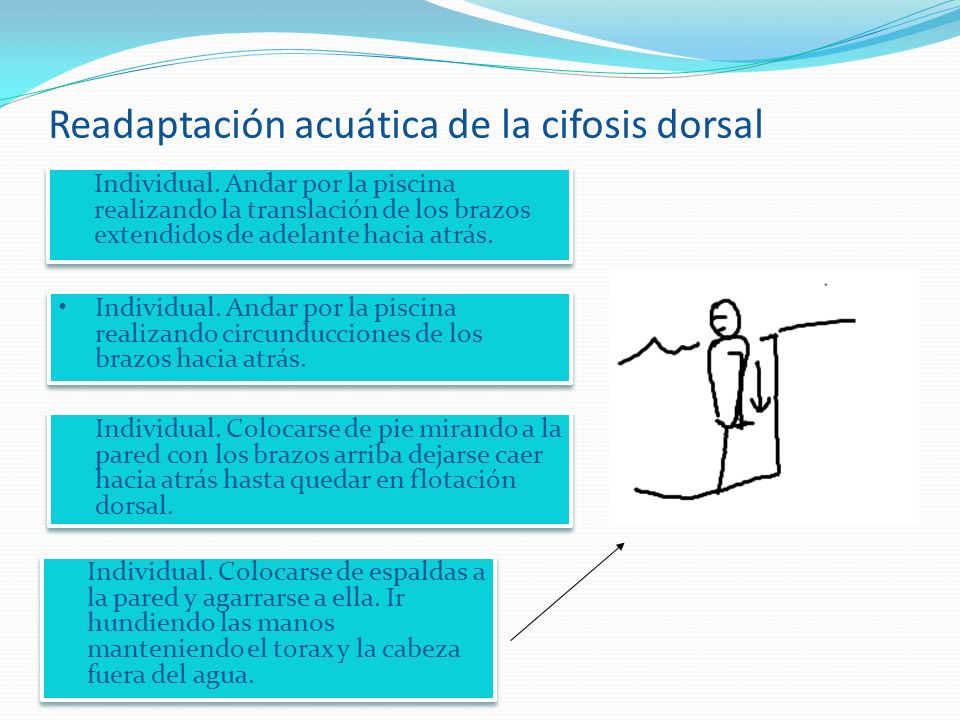 Readaptación acuática de la cifosis dorsal

Individual. Andar por la piscina realizando la translación de los brazos extendidos de adelante hacia atrás.

• Individual. Andar por la piscina realizando circunducciones de los brazos hacia atrás.

Individual. Colocarse de pie mirando a la pared con los brazos arriba dejarse caer hacia atrás hasta quedar en flotación dorsal.

Individual. Colocarse de espaldas a la pared y agarrarse a ella. Ir hundiendo las manos manteniendo el torax y la cabeza fuera del agua.